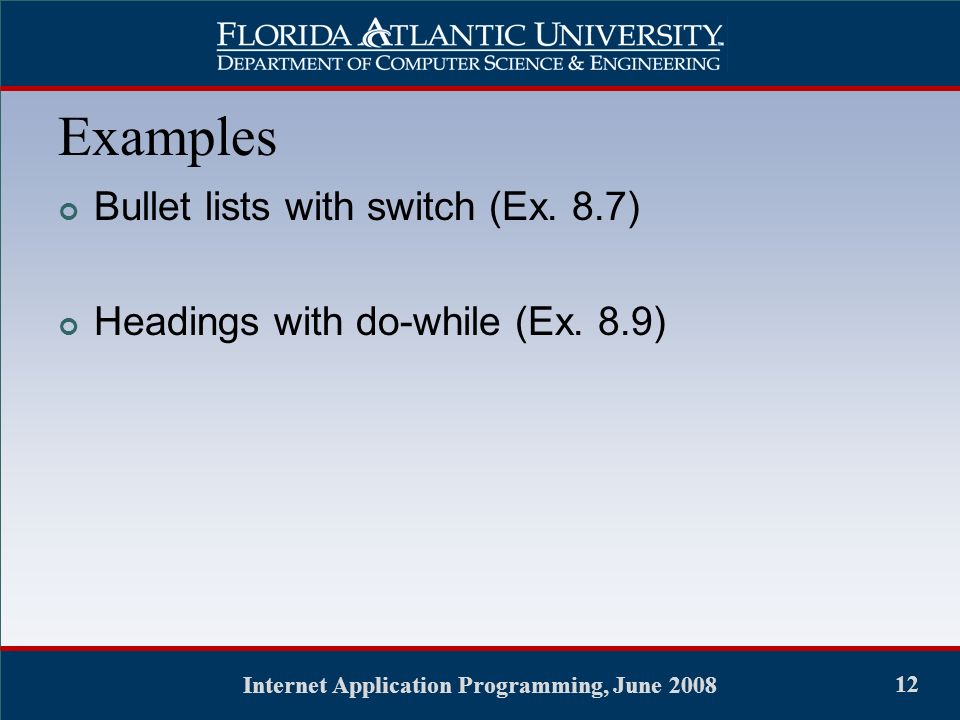 FLORIDA ATLANTIC UNIVERSITY
DEPARTMENT OF COMPUTER SCIENCE & ENGINEERING

Examples

Bullet lists with switch (Ex. 8.7)

Headings with do-while (Ex. 8.9)

Internet Application Programming, June 2008

12